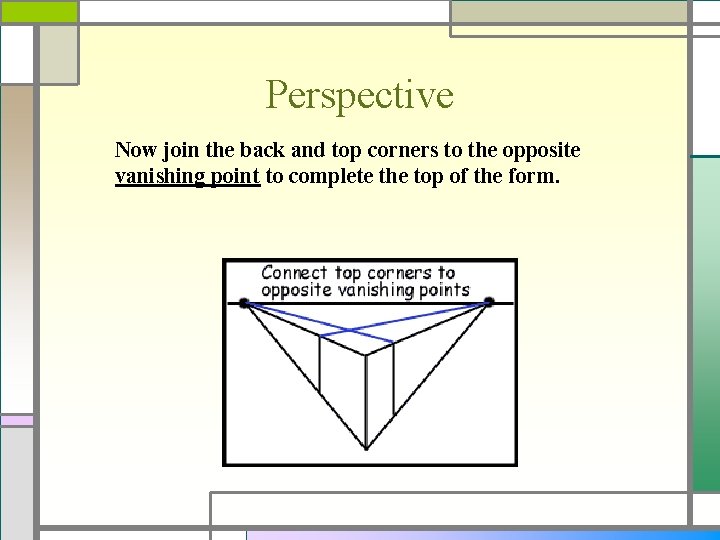 Perspective

Now join the back and top corners to the opposite vanishing point to complete the top of the form.

Connect top corners to opposite vanishing points